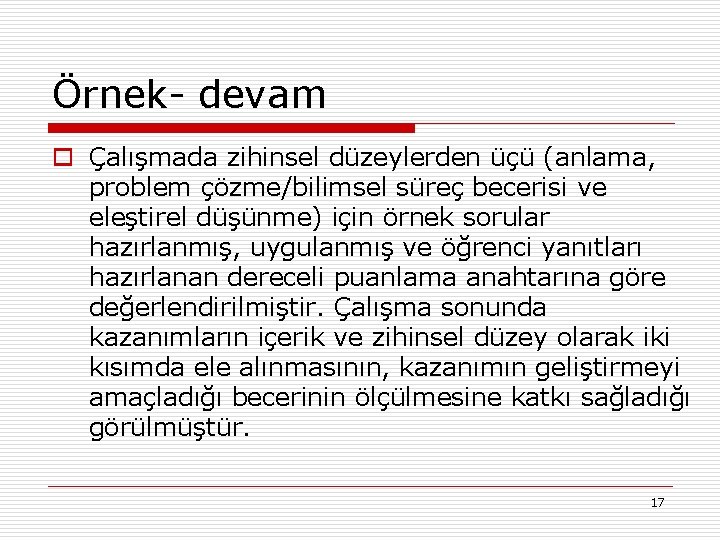 Örnek- devam

Çalışmada zihinsel düzeylerden üçü (anlama, problem çözme/bilimsel süreç becerisi ve eleştirel düşünme) için örnek sorular hazırlanmış, uygulanmış ve öğrenci yanıtları hazırlanan dereceli puanlama anahtarına göre değerlendirilmiştir. Çalışma sonunda kazanımların içerik ve zihinsel düzey olarak iki kısımda ele alınmasının, kazanımın geliştirmeyi amaçladığı becerinin ölçülmesine katkı sağladığı görülmüştür.

17